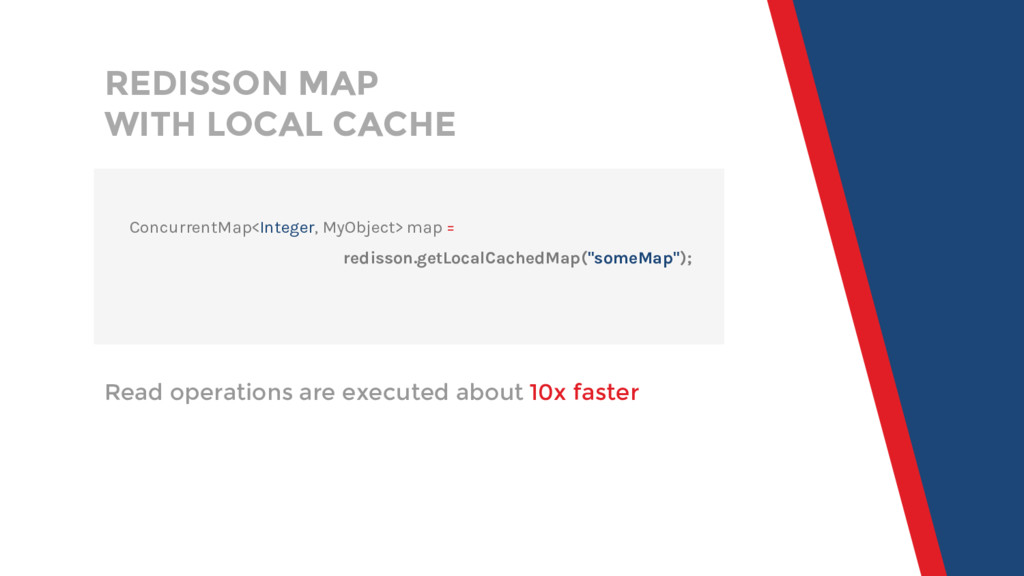 REDISSON MAP
WITH LOCAL CACHE

ConcurrentMap<Integer, MyObject> map =
redisson.getLocalCachedMap("someMap");

Read operations are executed about 10x faster